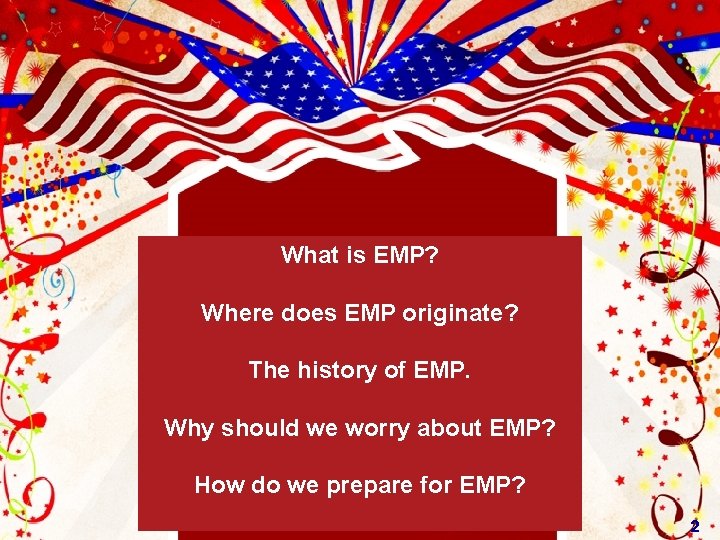 What is EMP?

Where does EMP originate?

The history of EMP.

Why should we worry about EMP?

How do we prepare for EMP?

2